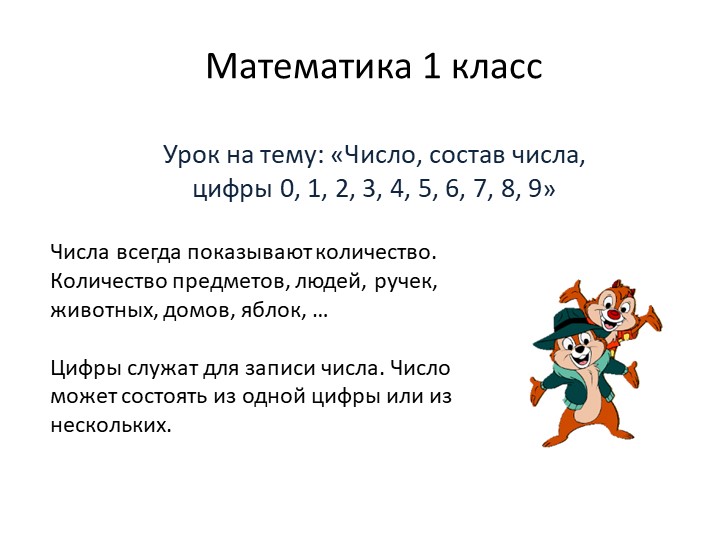 Математика 1 класс

Урок на тему: «Число, состав числа, цифры 0, 1, 2, 3, 4, 5, 6, 7, 8, 9»

Числа всегда показывают количество. Количество предметов, людей, ручек, животных, домов, яблок, …

Цифры служат для записи числа. Число может состоять из одной цифры или из нескольких.